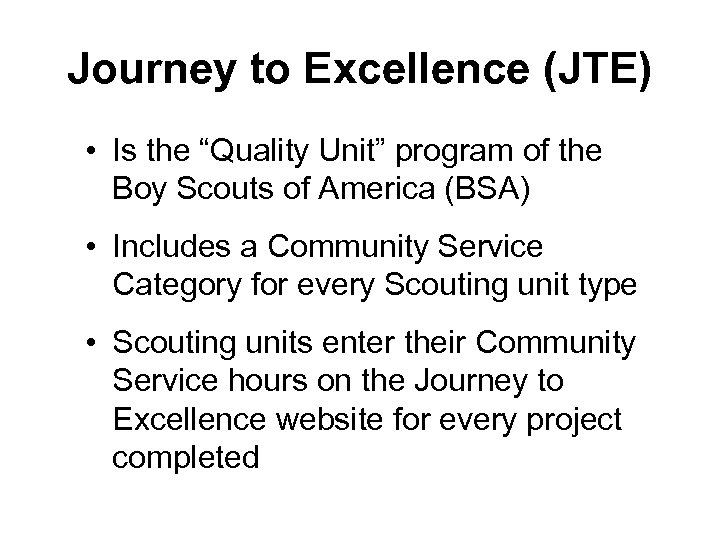 Journey to Excellence (JTE)

• Is the “Quality Unit” program of the Boy Scouts of America (BSA)

• Includes a Community Service Category for every Scouting unit type

• Scouting units enter their Community Service hours on the Journey to Excellence website for every project completed